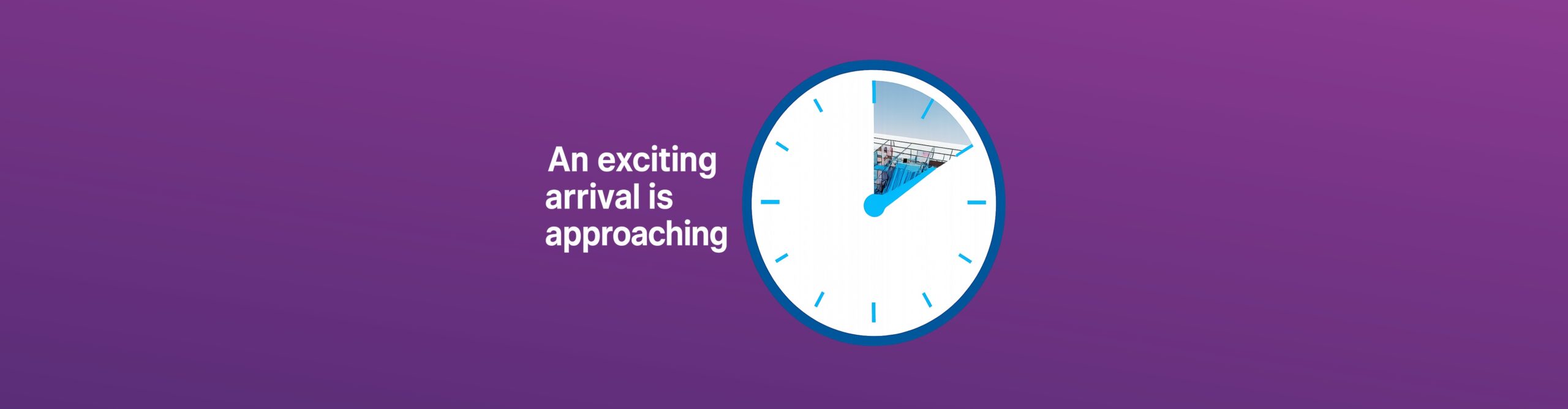 An exciting arrival is approaching